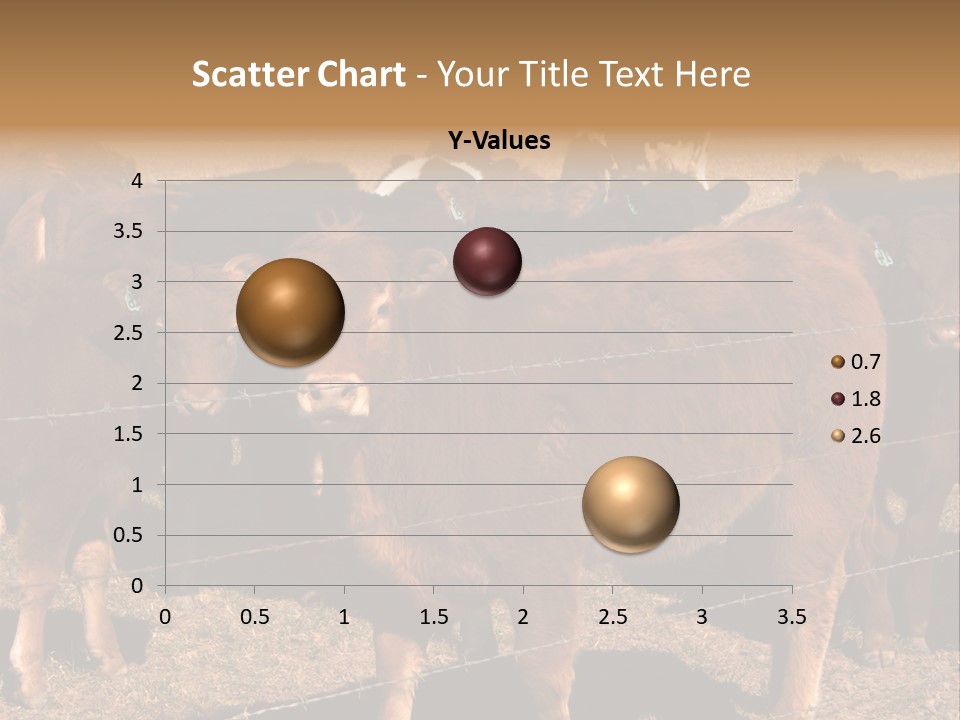 Scatter Chart - Your Title Text Here

Y-Values

4
3.5
3
2.5
2
1.5
1
0.5
0

0 0.5 1 1.5 2 2.5 3 3.5

0.7
1.8
2.6